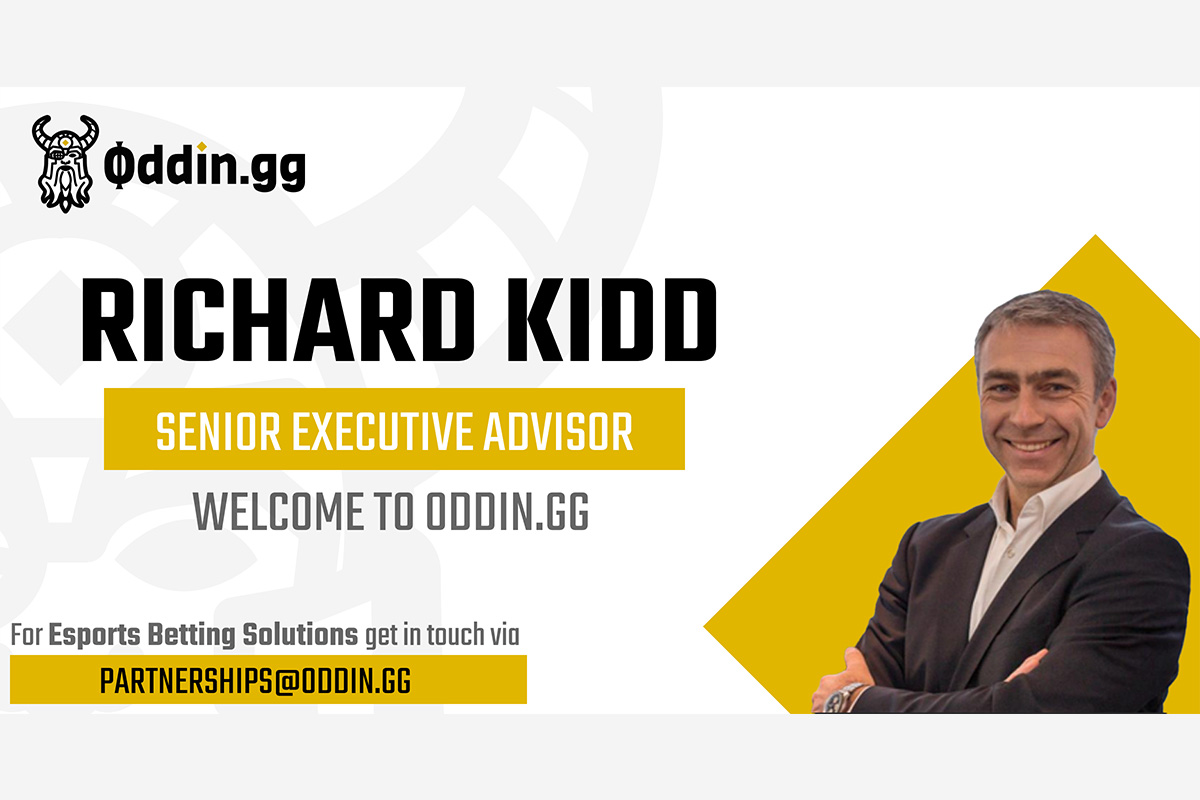 Oddin.gg

RICHARD KIDD

SENIOR EXECUTIVE ADVISOR

WELCOME TO ODDIN.GG

For Esports Betting Solutions get in touch via

PARTNERSHIPS@ODDIN.GG